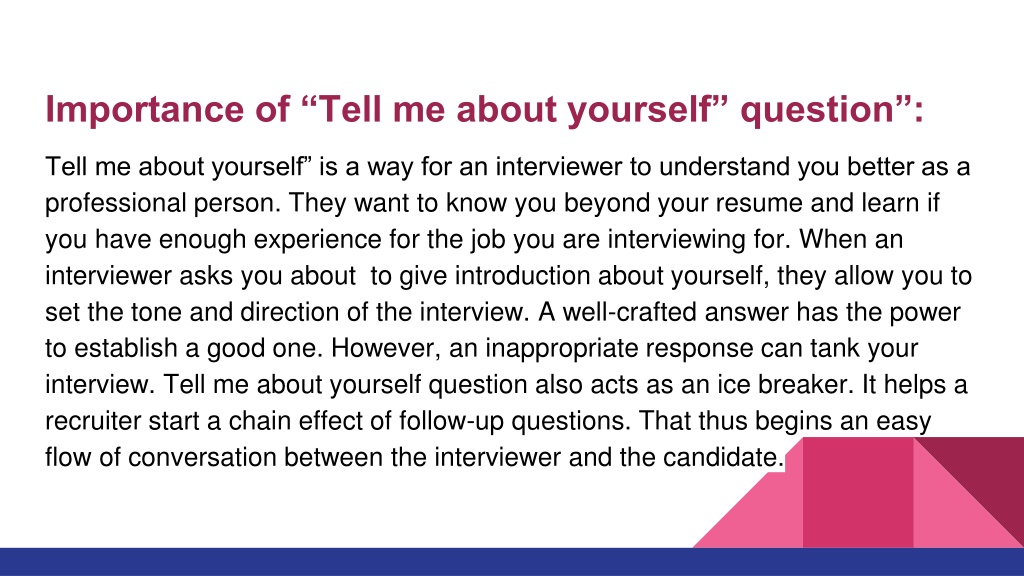 Importance of “Tell me about yourself” question”:

Tell me about yourself” is a way for an interviewer to understand you better as a professional person. They want to know you beyond your resume and learn if you have enough experience for the job you are interviewing for. When an interviewer asks you about  to give introduction about yourself, they allow you to set the tone and direction of the interview. A well-crafted answer has the power to establish a good one. However, an inappropriate response can tank your interview. Tell me about yourself question also acts as an ice breaker. It helps a recruiter start a chain effect of follow-up questions. That thus begins an easy flow of conversation between the interviewer and the candidate.